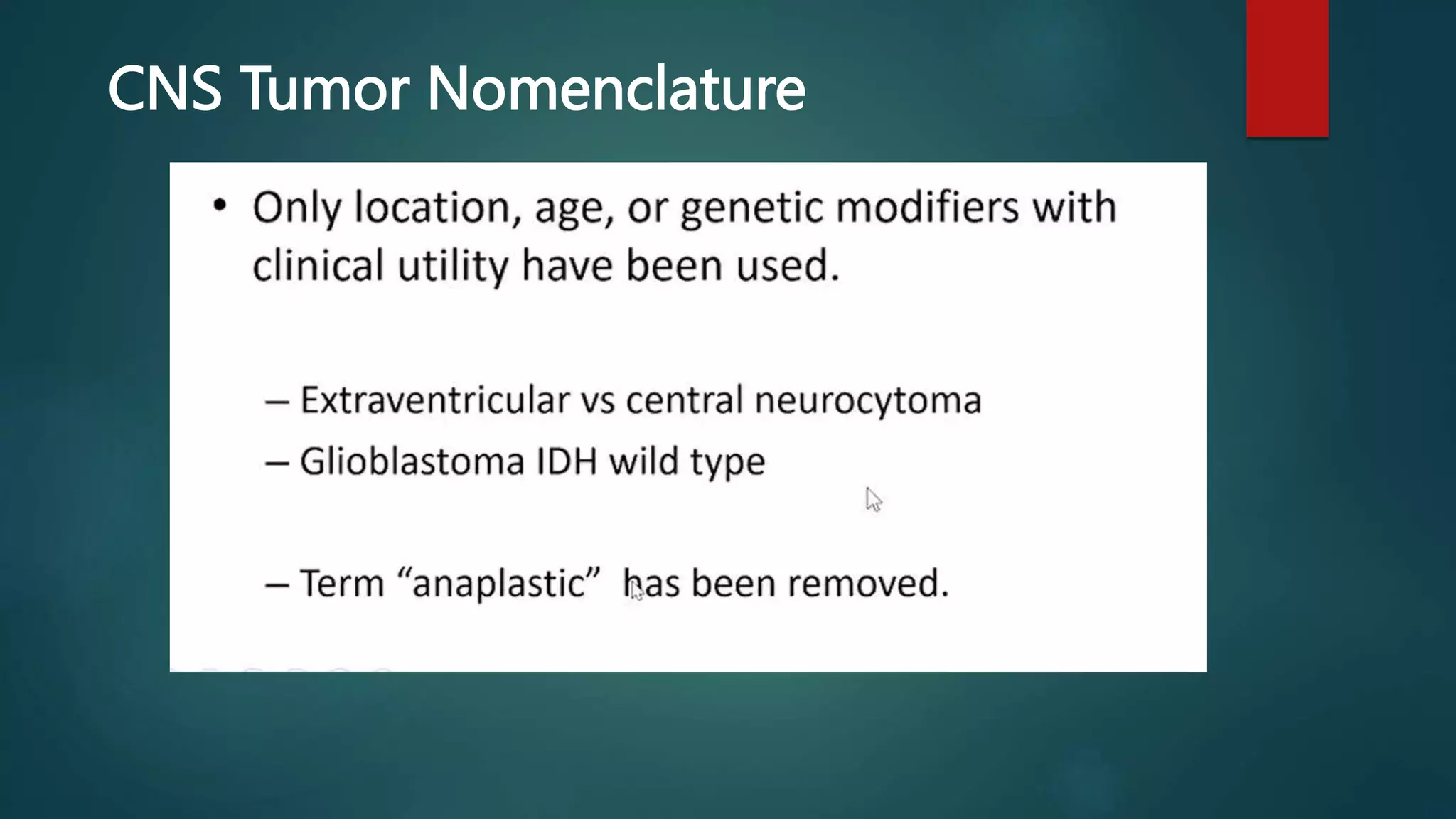 CNS Tumor Nomenclature

• Only location, age, or genetic modifiers with clinical utility have been used.

– Extraventricular vs central neurocytoma
– Glioblastoma IDH wild type

– Term “anaplastic” has been removed.